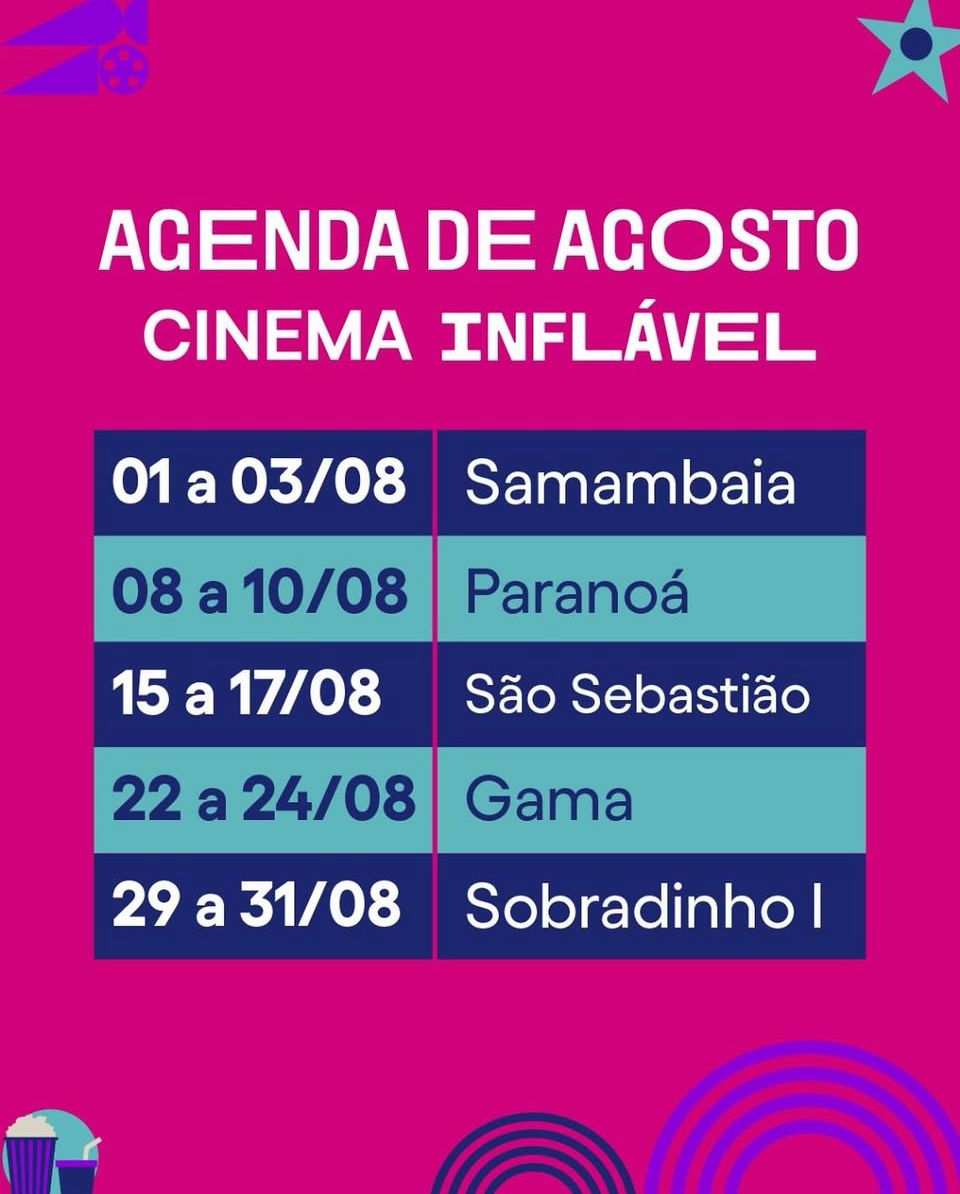 AGENDA DE AGOSTO
CINEMA INFLÁVEL

| 01 a 03/08 | Samambaia |
|---|---|
| 08 a 10/08 | Paranoá |
| 15 a 17/08 | São Sebastião |
| 22 a 24/08 | Gama |
| 29 a 31/08 | Sobradinho I |